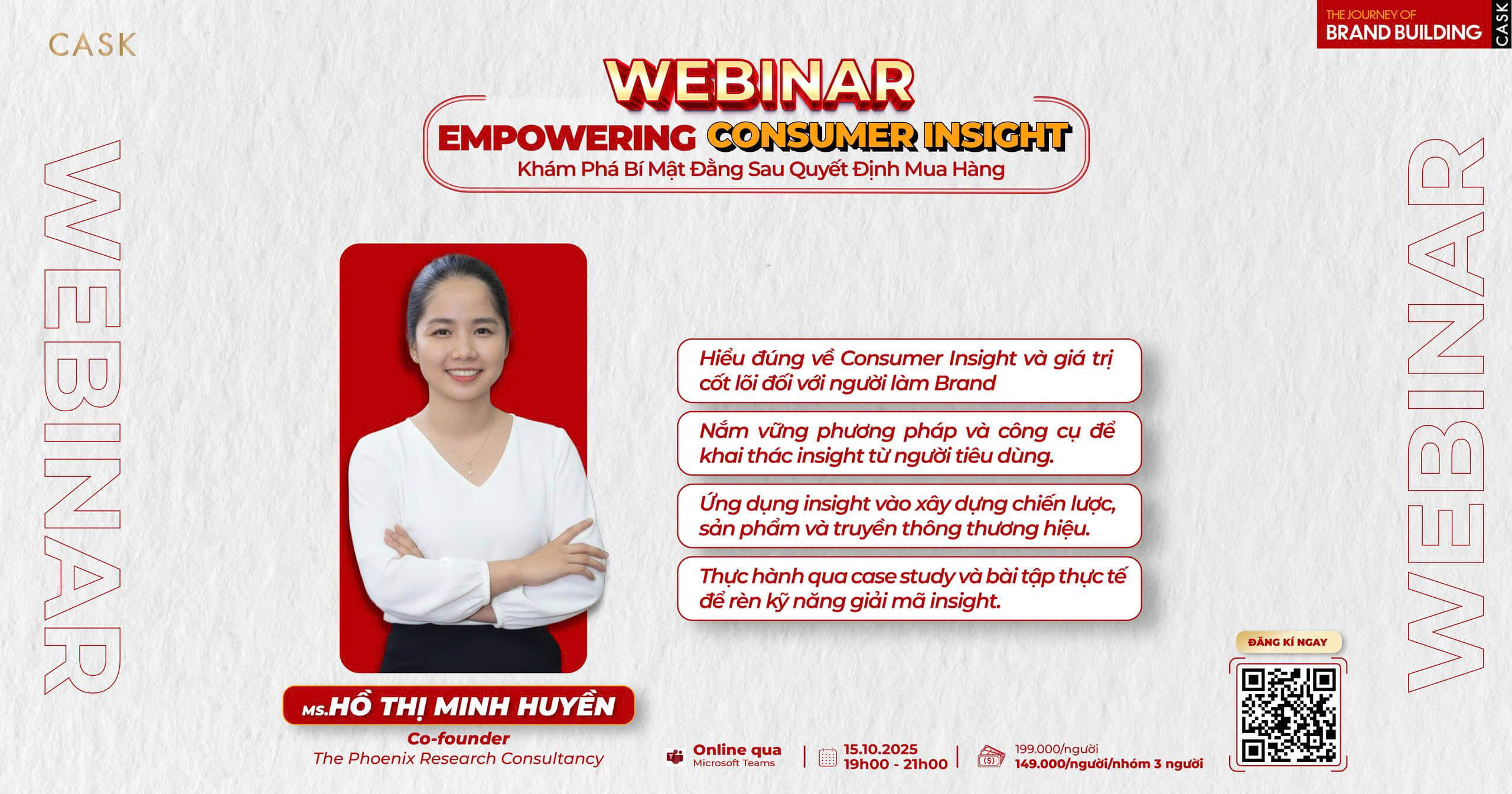 CASK

THE JOURNEY OF
BRAND BUILDING
CASK

WEBINAR

EMPOWERING CONSUMER INSIGHT
Khám Phá Bí Mật Đằng Sau Quyết Định Mua Hàng

WEBINAR

WEBINAR

Hiểu đúng về Consumer Insight và giá trị cốt lõi đối với người làm Brand

Nắm vững phương pháp và công cụ để khai thác insight từ người tiêu dùng.

Ứng dụng insight vào xây dựng chiến lược, sản phẩm và truyền thông thương hiệu.

Thực hành qua case study và bài tập thực tế để rèn kỹ năng giải mã insight.

MS.HỒ THỊ MINH HUYỀN
Co-founder
The Phoenix Research Consultancy

Online qua
Microsoft Teams

15.10.2025
19h00 - 21h00

199.000/người
149.000/người/nhóm 3 người

ĐĂNG KÍ NGAY